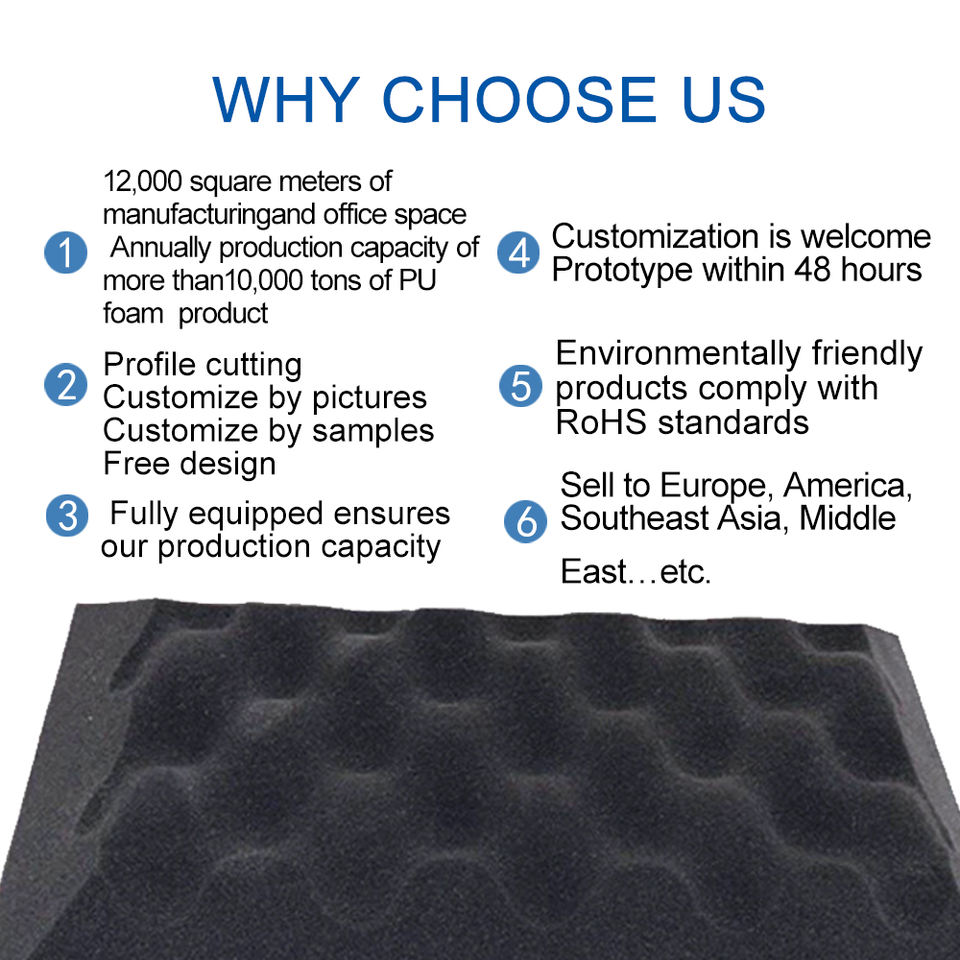 WHY CHOOSE US

1 12,000 square meters of manufacturingand office space Annually production capacity of more than10,000 tons of PU foam product

2 Profile cutting
Customize by pictures
Customize by samples
Free design

3 Fully equipped ensures our production capacity

4 Customization is welcome
Prototype within 48 hours

5 Environmentally friendly products comply with RoHS standards

6 Sell to Europe, America, Southeast Asia, Middle East…etc.